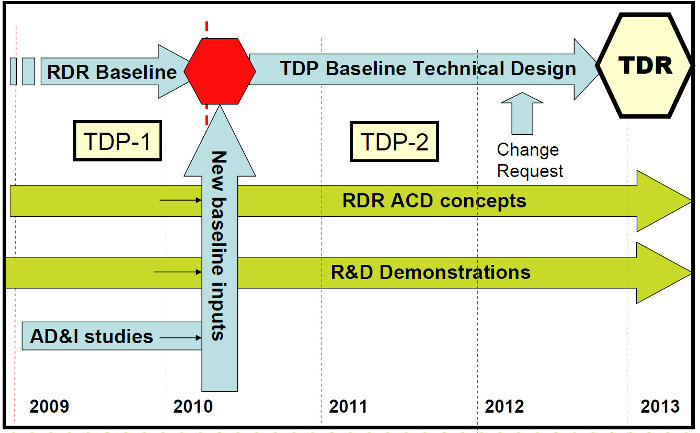 RDR Baseline

TDP Baseline Technical Design

TDR

TDP-1

TDP-2

Change Request

New baseline inputs

RDR ACD concepts

R&D Demonstrations

AD&I studies

2009

2010

2011

2012

2013